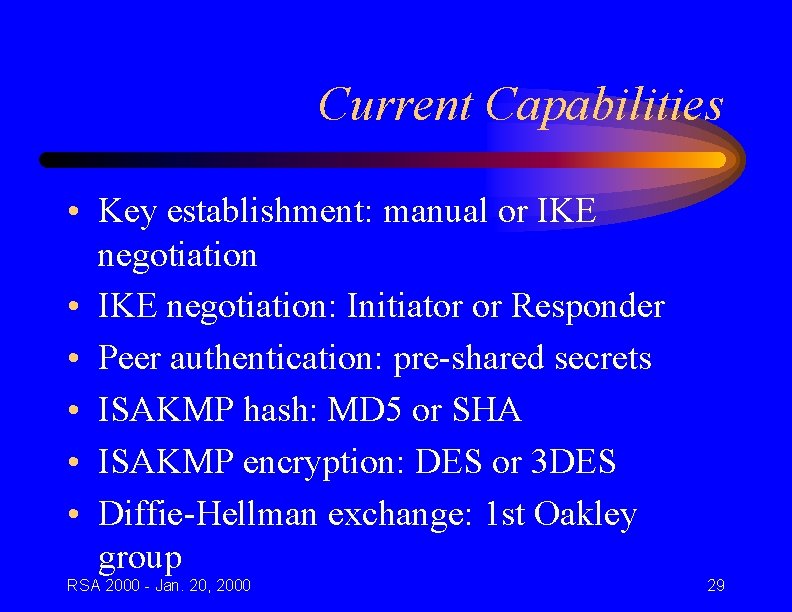 Current Capabilities

• Key establishment: manual or IKE negotiation
• IKE negotiation: Initiator or Responder
• Peer authentication: pre-shared secrets
• ISAKMP hash: MD5 or SHA
• ISAKMP encryption: DES or 3DES
• Diffie-Hellman exchange: 1st Oakley group

RSA 2000 - Jan. 20, 2000

29